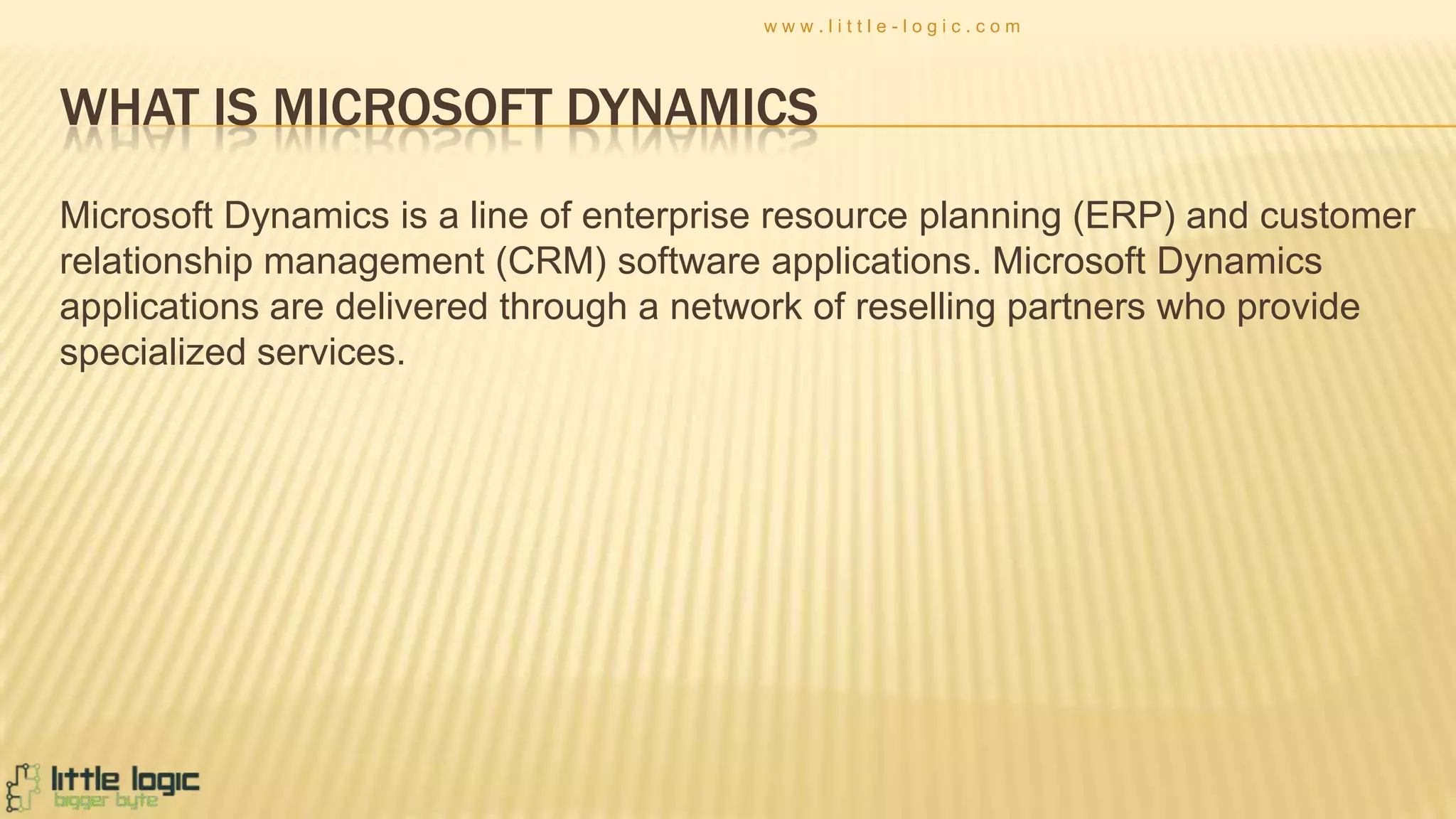 www.little-logic.com

WHAT IS MICROSOFT DYNAMICS

Microsoft Dynamics is a line of enterprise resource planning (ERP) and customer relationship management (CRM) software applications. Microsoft Dynamics applications are delivered through a network of reselling partners who provide specialized services.

little logic
bigger byte